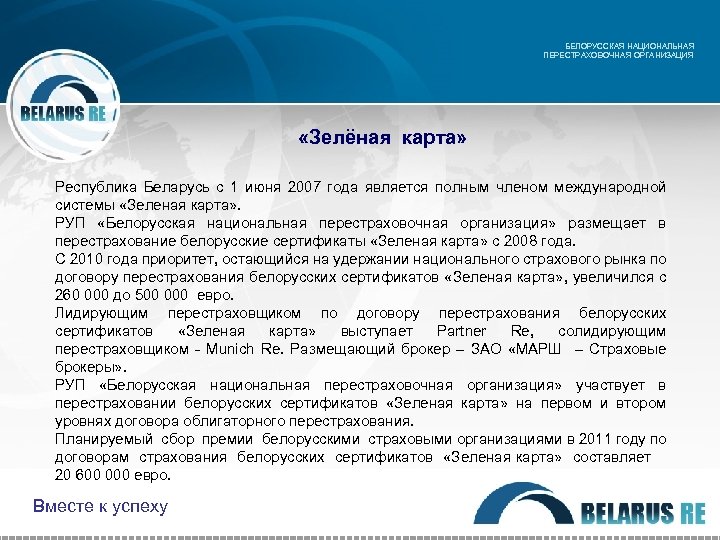 БЕЛОРУССКАЯ НАЦИОНАЛЬНАЯ ПЕРЕСТРАХОВОЧНАЯ ОРГАНИЗАЦИЯ

BELARUS RE

«Зелёная карта»

Республика Беларусь с 1 июня 2007 года является полным членом международной системы «Зеленая карта».
РУП «Белорусская национальная перестраховочная организация» размещает в перестрахование белорусские сертификаты «Зеленая карта» с 2008 года.
С 2010 года приоритет, остающийся на удержании национального страхового рынка по договору перестрахования белорусских сертификатов «Зеленая карта», увеличился с 260 000 до 500 000 евро.
Лидирующим перестраховщиком по договору перестрахования белорусских сертификатов «Зеленая карта» выступает Partner Re, солидирующим перестраховщиком - Munich Re. Размещающий брокер – ЗАО «МАРШ – Страховые брокеры».
РУП «Белорусская национальная перестраховочная организация» участвует в перестраховании белорусских сертификатов «Зеленая карта» на первом и втором уровнях договора облигаторного перестрахования.
Планируемый сбор премии белорусскими страховыми организациями в 2011 году по договорам страхования белорусских сертификатов «Зеленая карта» составляет 20 600 000 евро.

Вместе к успеху

BELARUS RE